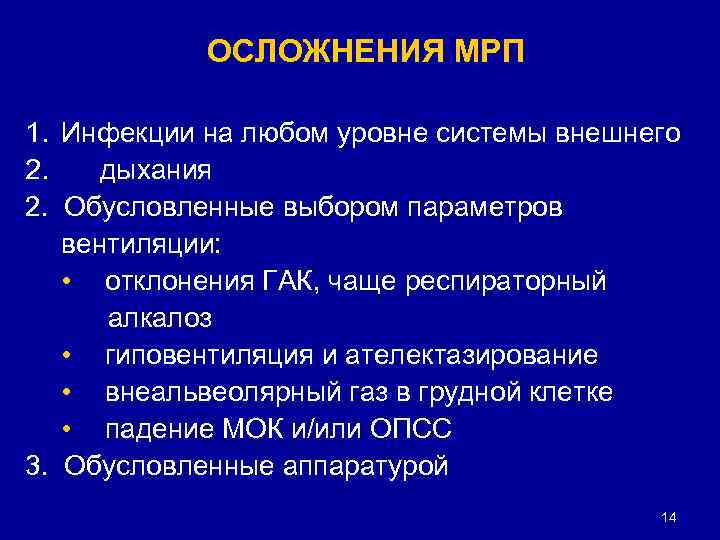 ОСЛОЖНЕНИЯ МРП

1. Инфекции на любом уровне системы внешнего
2. дыхания
2. Обусловленные выбором параметров вентиляции:
• отклонения ГАК, чаще респираторный алкалоз
• гиповентиляция и ателектазирование
• внеальвеолярный газ в грудной клетке
• падение МОК и/или ОПСС
3. Обусловленные аппаратурой

14